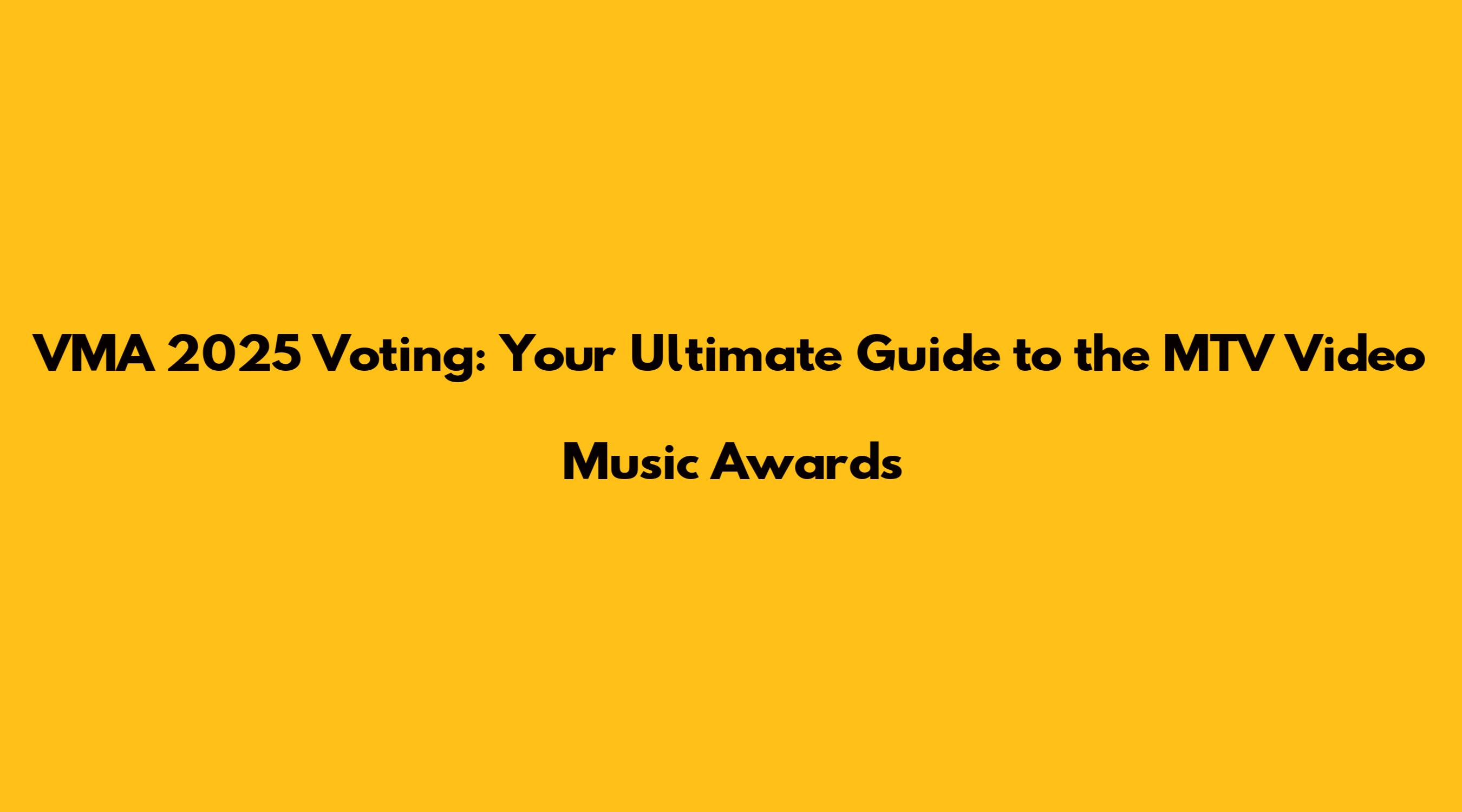 VMA 2025 Voting: Your Ultimate Guide to the MTV Video Music Awards